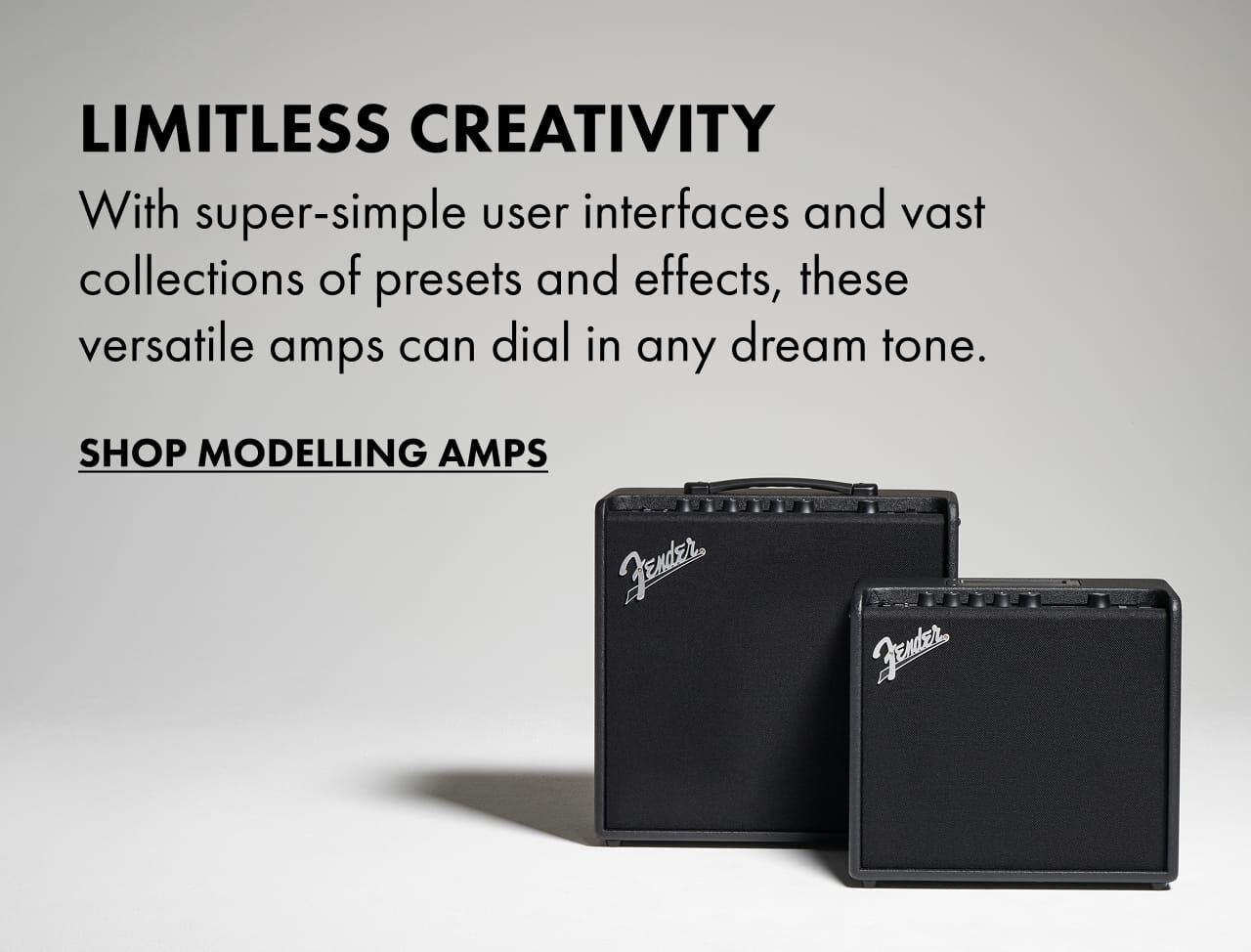 LIMITLESS CREATIVITY

With super-simple user interfaces and vast collections of presets and effects, these versatile amps can dial in any dream tone.

SHOP MODELLING AMPS

Fender

Fender